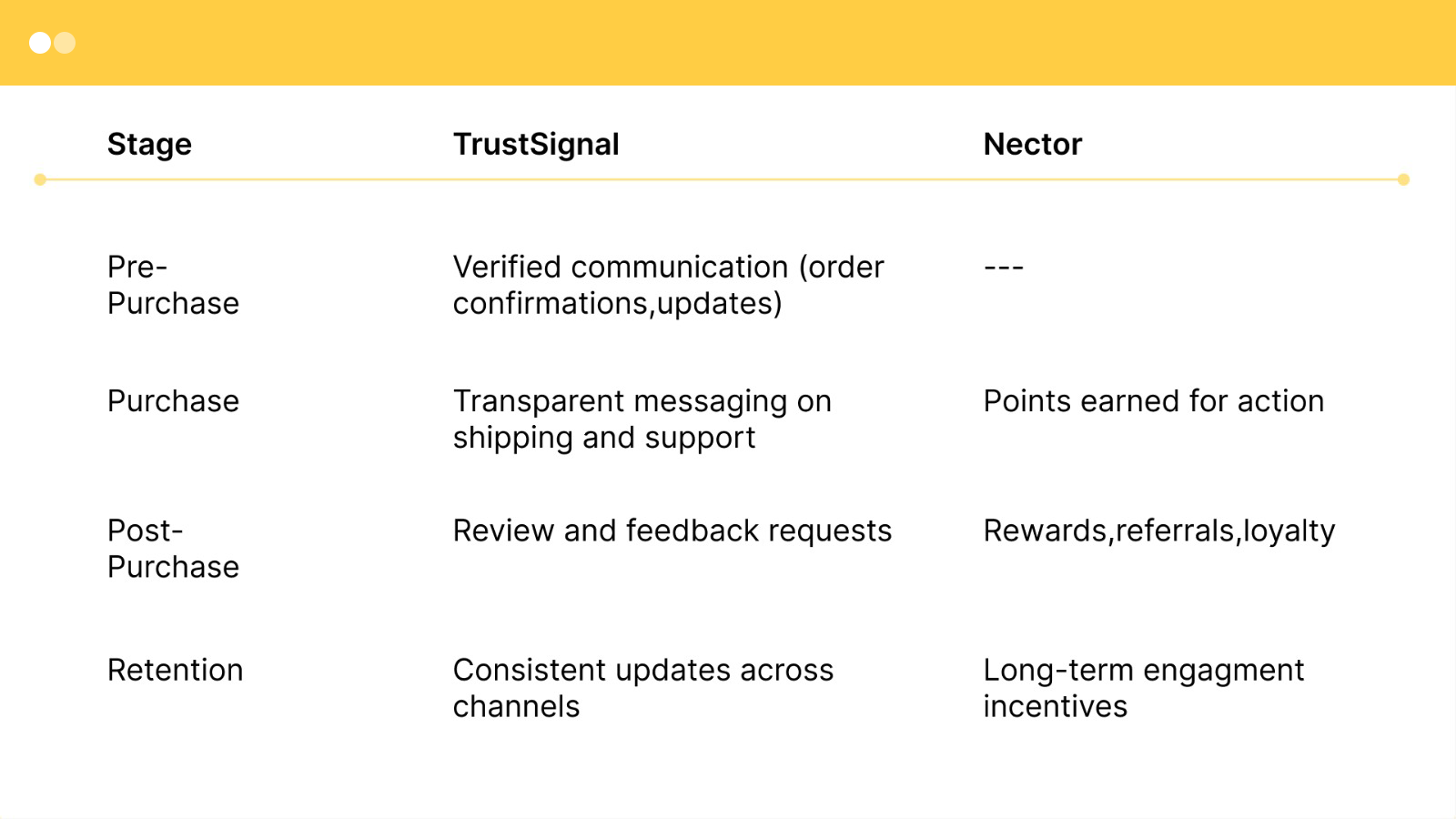 | Stage | TrustSignal | Nector |
|---|---|---|
| Pre-Purchase | Verified communication (order confirmations,updates) | --- |
| Purchase | Transparent messaging on shipping and support | Points earned for action |
| Post-Purchase | Review and feedback requests | Rewards,referrals,loyalty |
| Retention | Consistent updates across channels | Long-term engagment incentives |